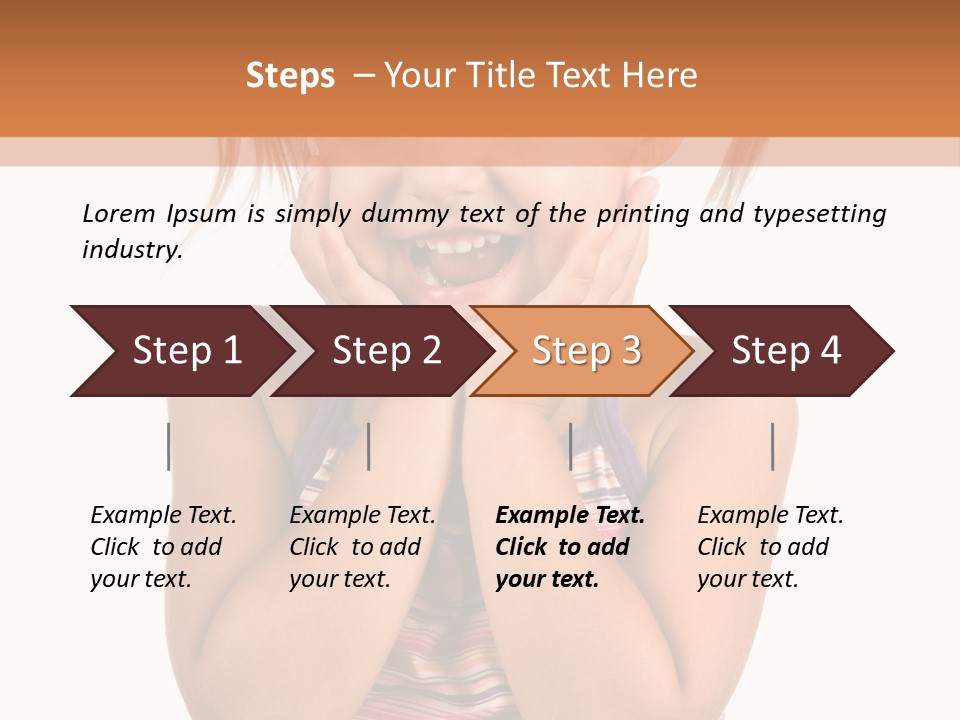 Steps – Your Title Text Here

Lorem Ipsum is simply dummy text of the printing and typesetting industry.

Step 1

Step 2

Step 3

Step 4

Example Text. Click to add your text.

Example Text. Click to add your text.

Example Text. Click to add your text.

Example Text. Click to add your text.